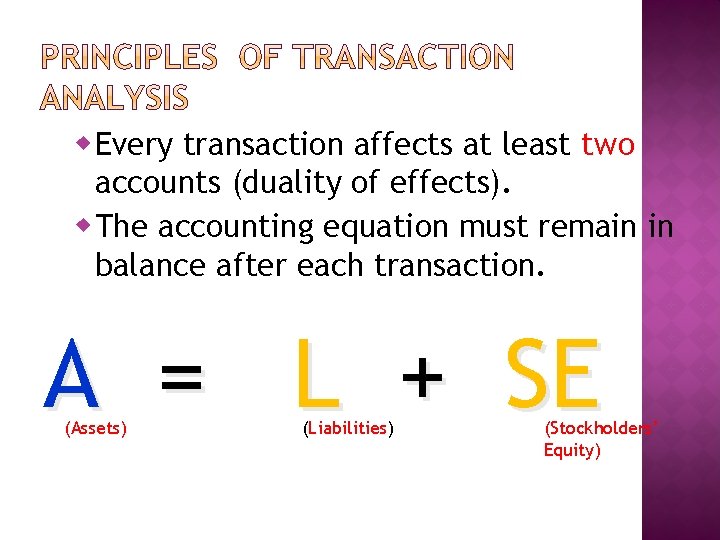 PRINCIPLES OF TRANSACTION ANALYSIS

Every transaction affects at least two accounts (duality of effects).

The accounting equation must remain in balance after each transaction.

A = L + SE

(Assets)

(Liabilities)

(Stockholders' Equity)